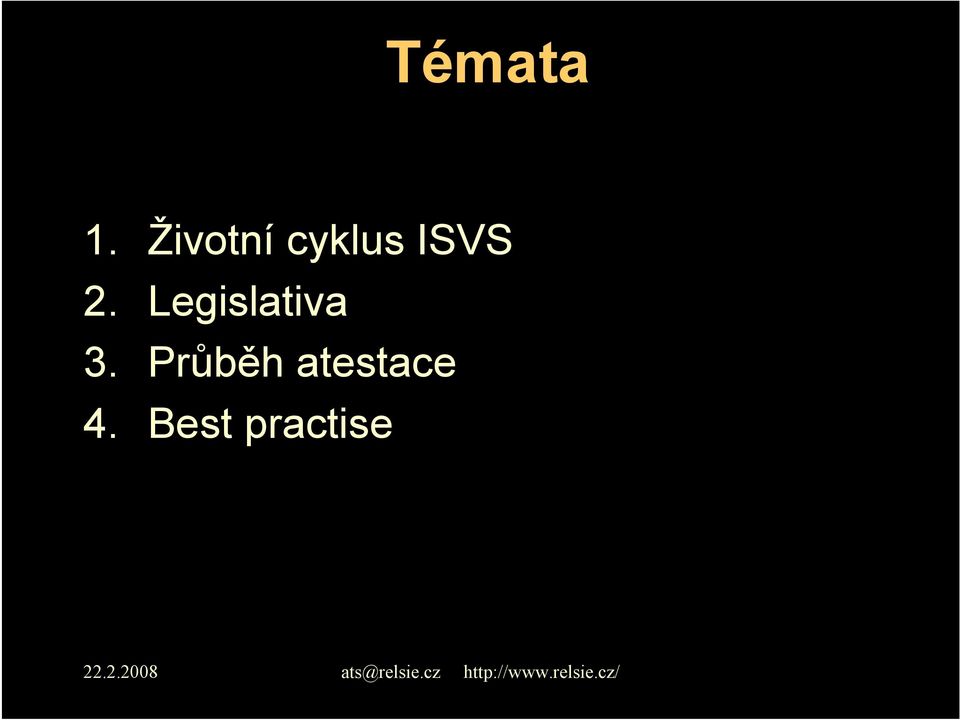 Témata

1. Životní cyklus ISVS
2. Legislativa
3. Průběh atestace
4. Best practise

22.2.2008 ats@relsie.cz http://www.relsie.cz/